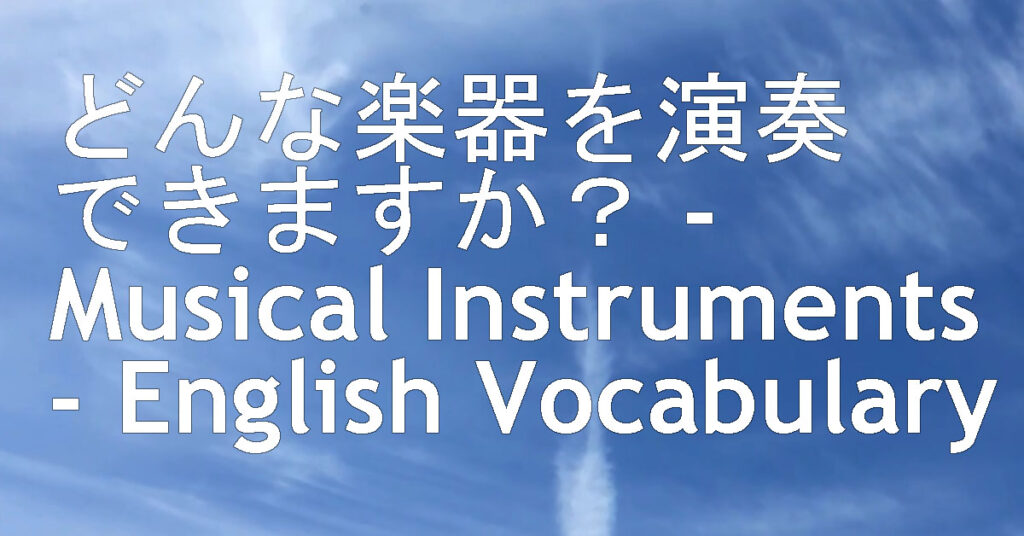 どんな楽器を演奏できますか？ - Musical Instruments - English Vocabulary